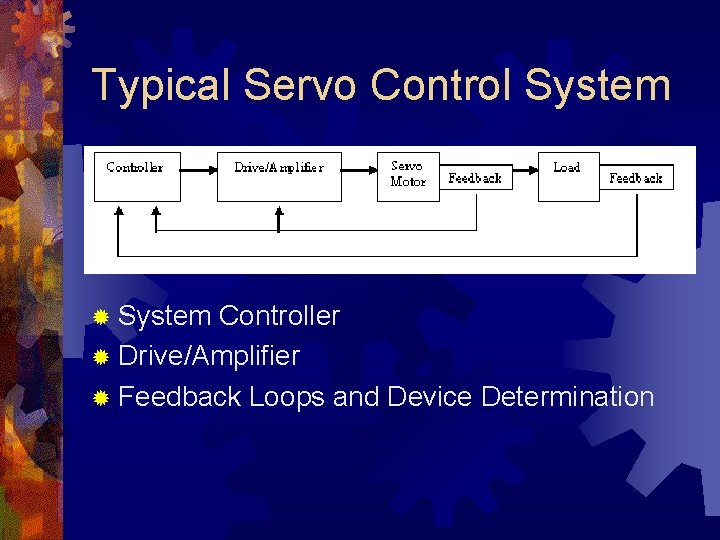 Typical Servo Control System

Controller

Drive/Amplifier

Servo Motor

Feedback

Load

Feedback

System Controller
Drive/Amplifier
Feedback Loops and Device Determination